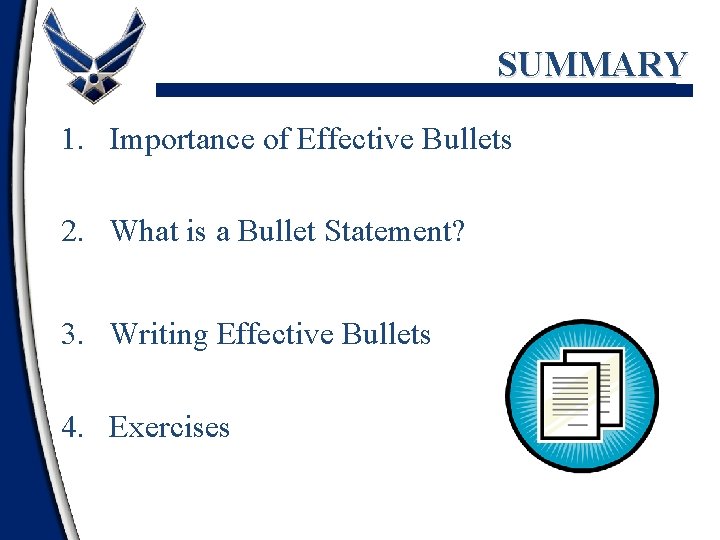 SUMMARY

1. Importance of Effective Bullets

2. What is a Bullet Statement?

3. Writing Effective Bullets

4. Exercises